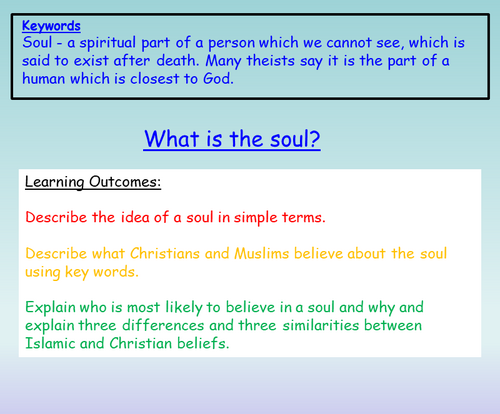 Keywords
Soul - a spiritual part of a person which we cannot see, which is said to exist after death. Many theists say it is the part of a human which is closest to God.

What is the soul?

Learning Outcomes:

Describe the idea of a soul in simple terms.

Describe what Christians and Muslims believe about the soul using key words.

Explain who is most likely to believe in a soul and why and explain three differences and three similarities between Islamic and Christian beliefs.